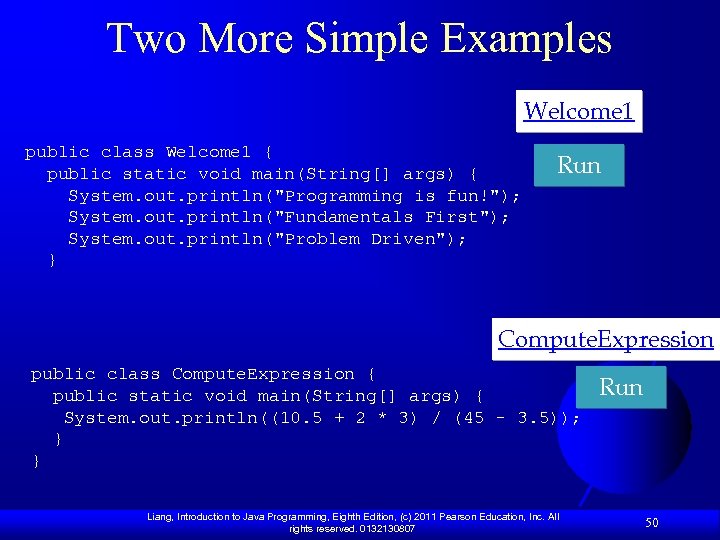 Two More Simple Examples

Welcome1

Run

public class Welcome1 {
  public static void main(String[] args) {
    System.out.println("Programming is fun!");
    System.out.println("Fundamentals First");
    System.out.println("Problem Driven");
  }

ComputeExpression

Run

public class ComputeExpression {
  public static void main(String[] args) {
    System.out.println((10.5 + 2 * 3) / (45 - 3.5));
  }
}

Liang, Introduction to Java Programming, Eighth Edition, (c) 2011 Pearson Education, Inc. All rights reserved. 0132130807

50